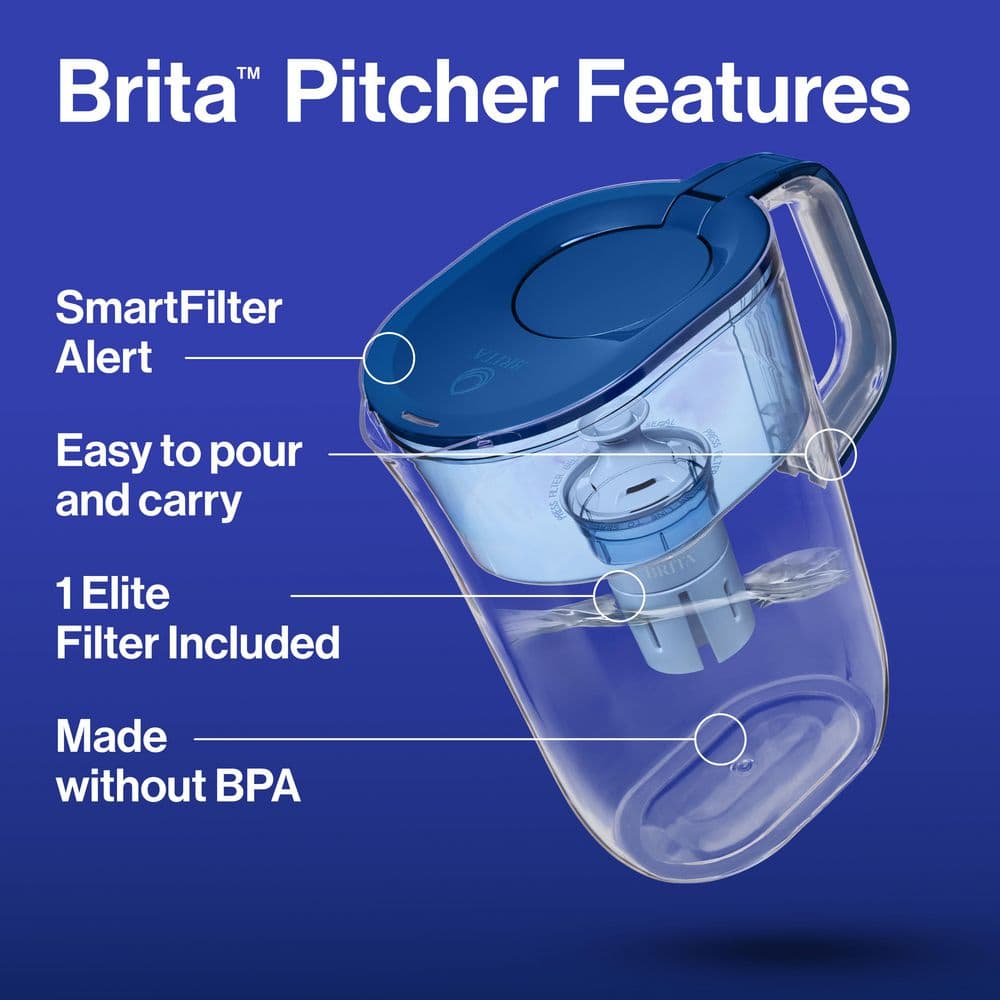 Brita™ Pitcher Features

SmartFilter Alert

Easy to pour and carry

1 Elite Filter Included

Made without BPA

BRITA

BRITA